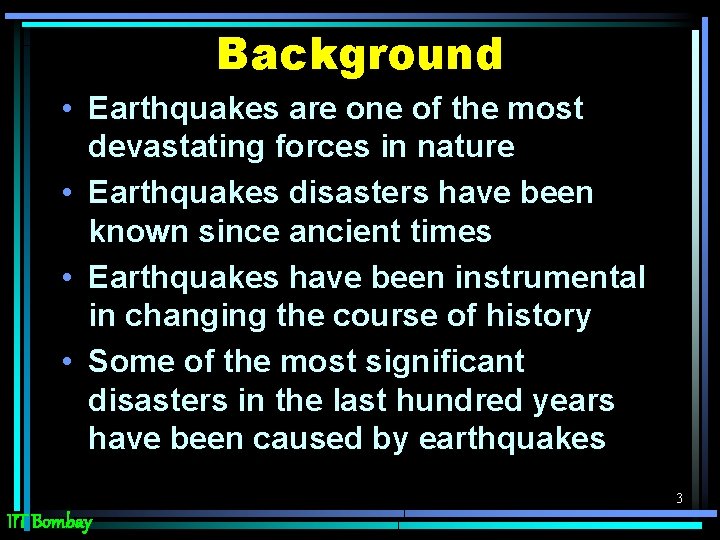 Background

• Earthquakes are one of the most devastating forces in nature
• Earthquakes disasters have been known since ancient times
• Earthquakes have been instrumental in changing the course of history
• Some of the most significant disasters in the last hundred years have been caused by earthquakes

3

IIT Bombay